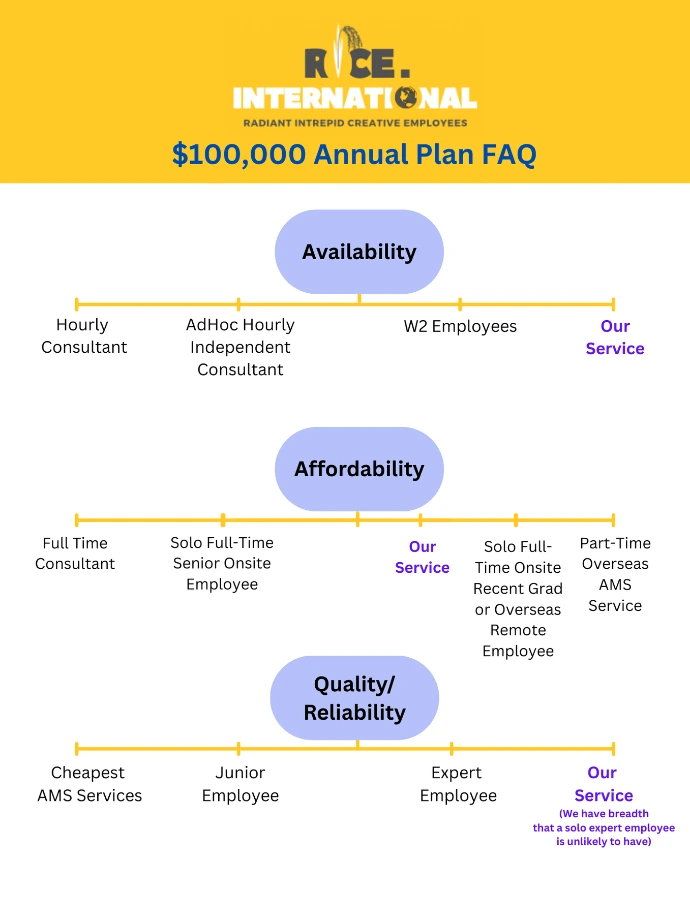 RICE.
INTERNATIONAL
RADIANT INTREPID CREATIVE EMPLOYEES

$100,000 Annual Plan FAQ

Availability

Hourly Consultant

AdHoc Hourly Independent Consultant

W2 Employees

Our Service

Affordability

Full Time Consultant

Solo Full-Time Senior Onsite Employee

Our Service

Solo Full-Time Onsite Recent Grad or Overseas Remote Employee

Part-Time Overseas AMS Service

Quality/ Reliability

Cheapest AMS Services

Junior Employee

Expert Employee

Our Service
(We have breadth that a solo expert employee is unlikely to have)